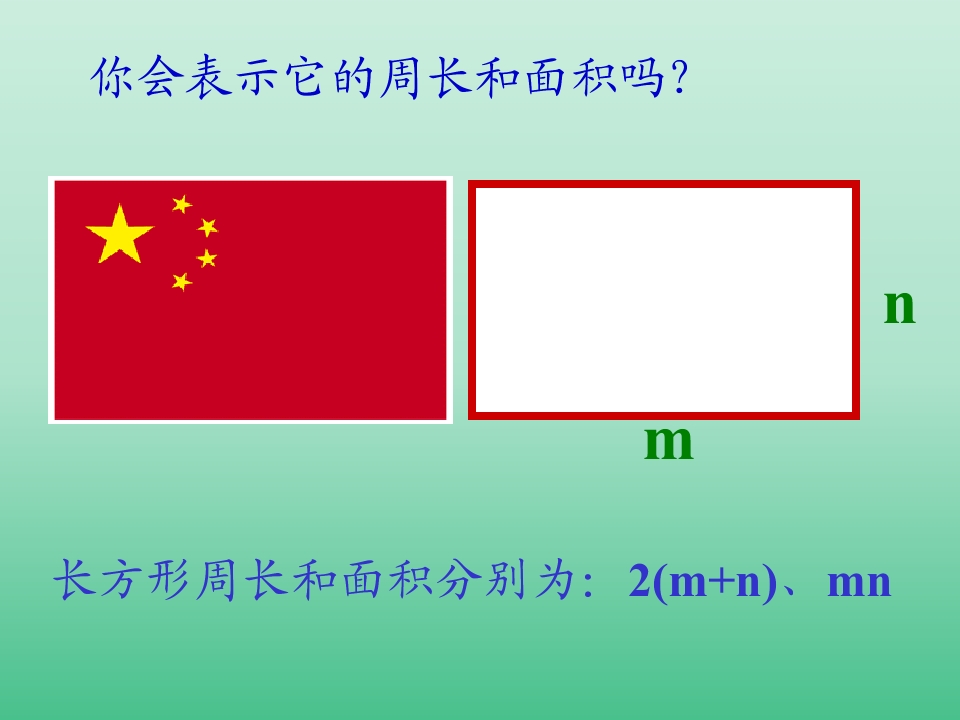 你会表示它的周长和面积吗?

n

m

长方形周长和面积分别为: $2(m+n)$、$mn$